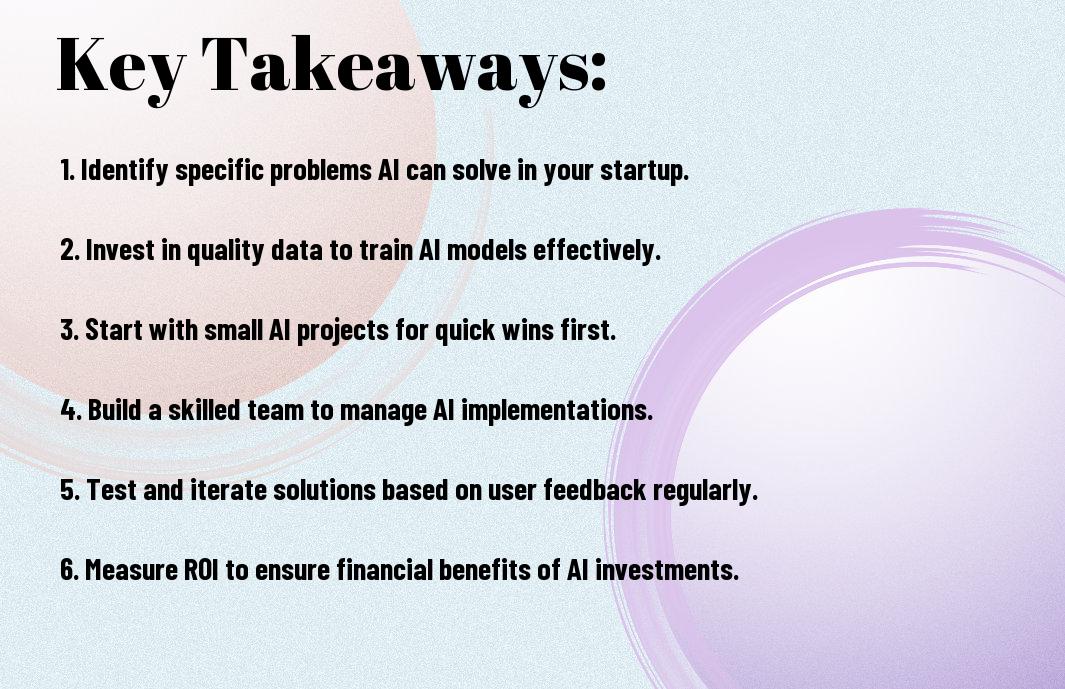 Key Takeaways:

1. Identify specific problems AI can solve in your startup.

2. Invest in quality data to train AI models effectively.

3. Start with small AI projects for quick wins first.

4. Build a skilled team to manage AI implementations.

5. Test and iterate solutions based on user feedback regularly.

6. Measure ROI to ensure financial benefits of AI investments.